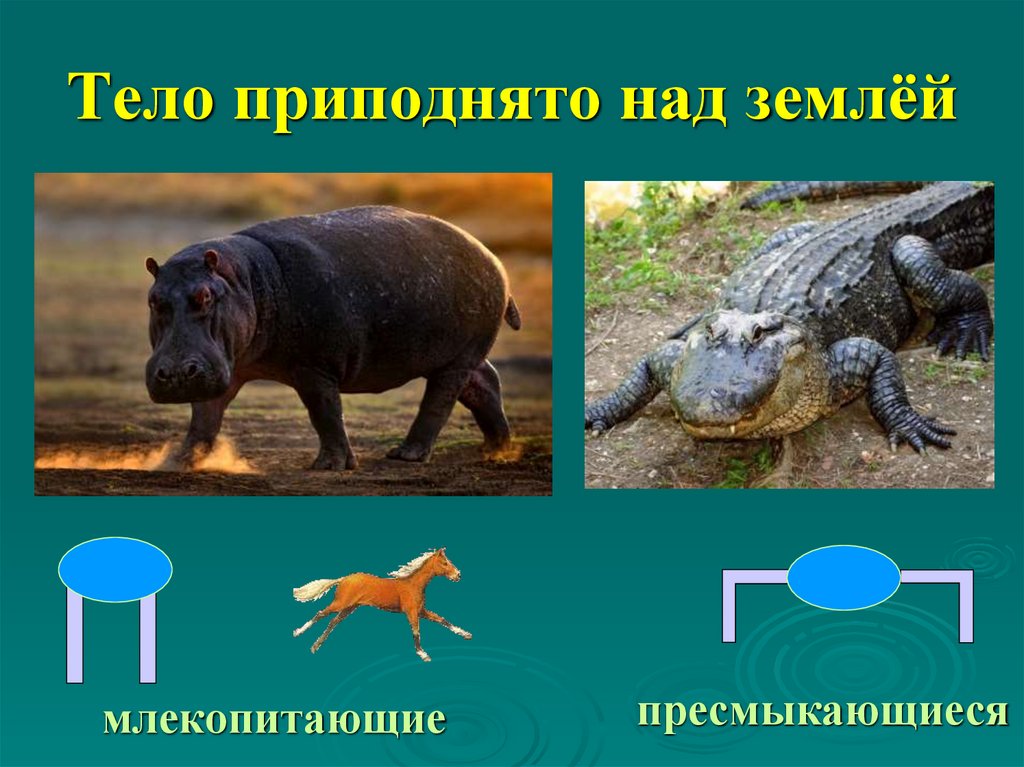 Тело приподнято над землёй

млекопитающие

пресмыкающиеся